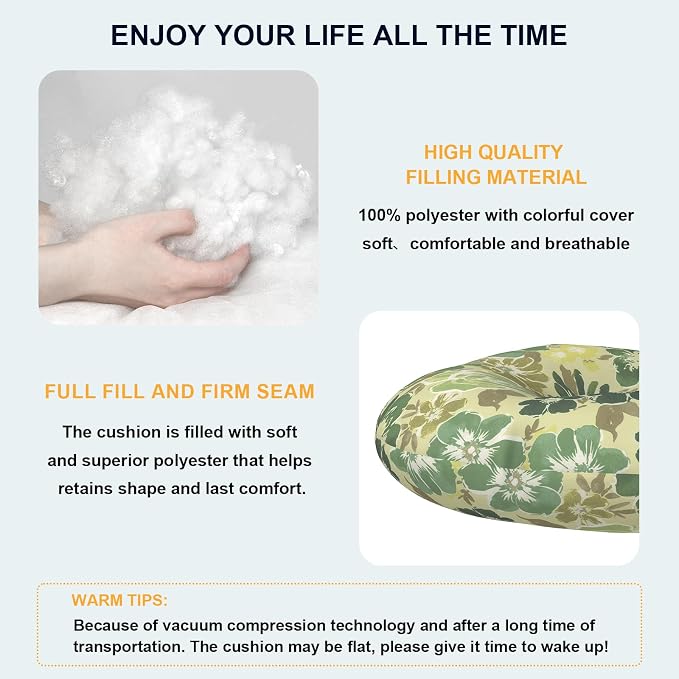 ENJOY YOUR LIFE ALL THE TIME

HIGH QUALITY
FILLING MATERIAL

100% polyester with colorful cover soft、comfortable and breathable

FULL FILL AND FIRM SEAM

The cushion is filled with soft and superior polyester that helps retains shape and last comfort.

WARM TIPS:

Because of vacuum compression technology and after a long time of transportation. The cushion may be flat, please give it time to wake up!